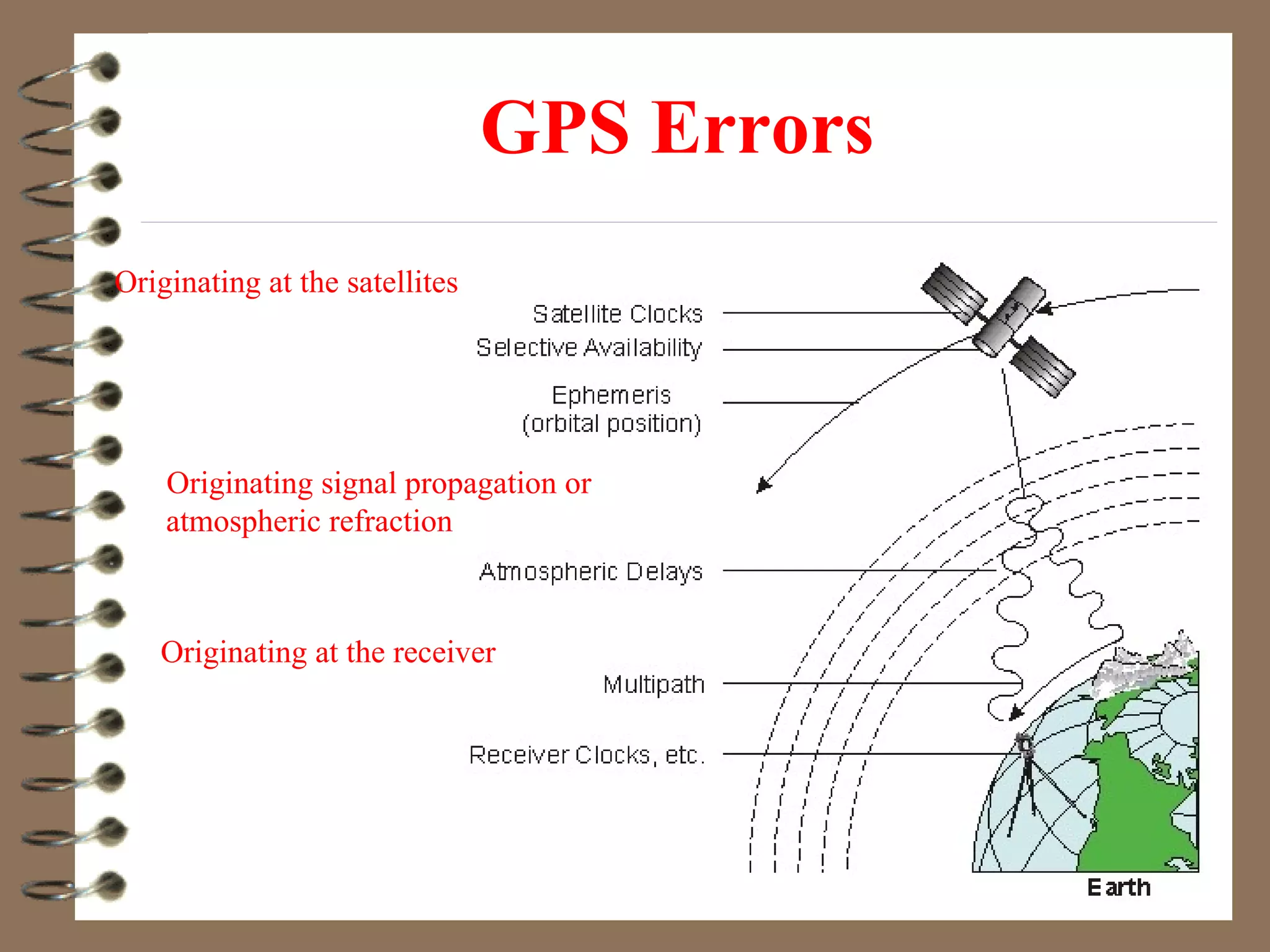 GPS Errors

Originating at the satellites

Satellite Clocks

Selective Availability

Ephemeris
(orbital position)

Originating signal propagation or atmospheric refraction

Atmospheric Delays

Originating at the receiver

Multipath

Receiver Clocks, etc.

Earth